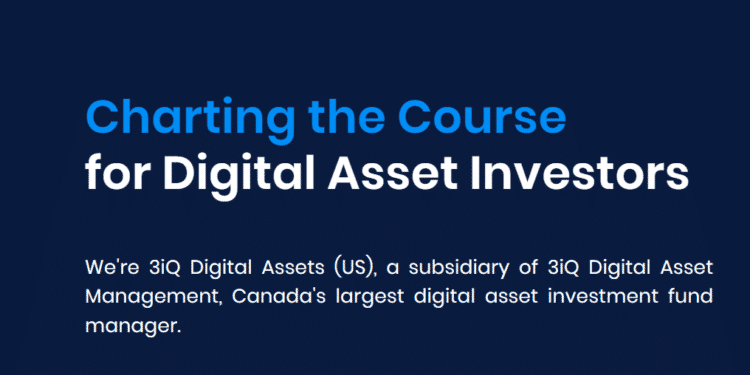 Charting the Course
for Digital Asset Investors

We're 3iQ Digital Assets (US), a subsidiary of 3iQ Digital Asset Management, Canada's largest digital asset investment fund manager.